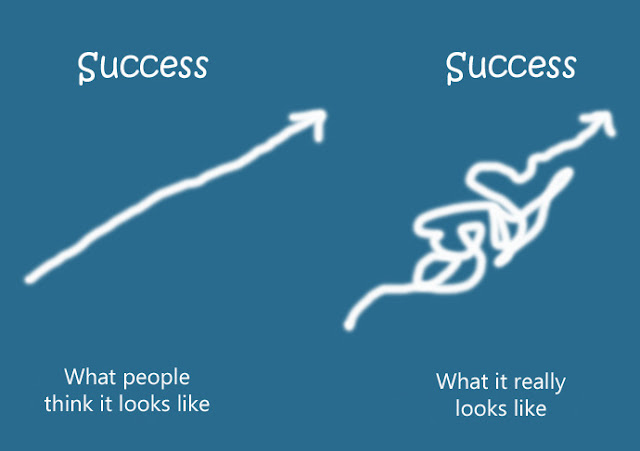 Success

What people think it looks like

Success

What it really looks like